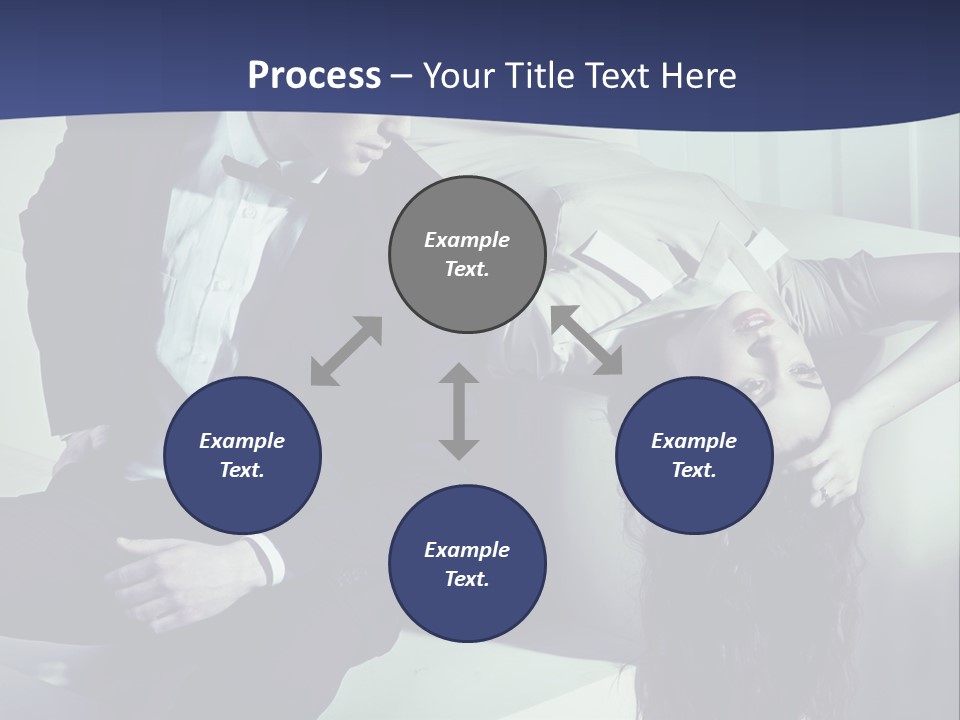 Process – Your Title Text Here

Example Text.

Example Text.

Example Text.

Example Text.